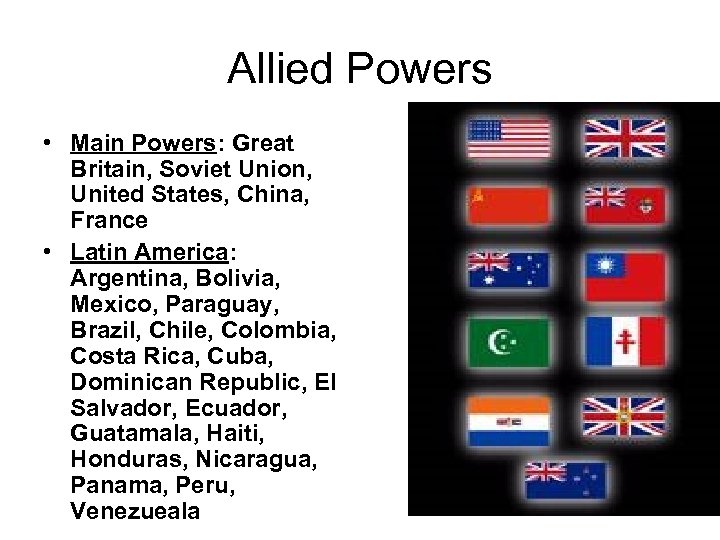 Allied Powers

• Main Powers: Great Britain, Soviet Union, United States, China, France
• Latin America: Argentina, Bolivia, Mexico, Paraguay, Brazil, Chile, Colombia, Costa Rica, Cuba, Dominican Republic, El Salvador, Ecuador, Guatamala, Haiti, Honduras, Nicaragua, Panama, Peru, Venezueala